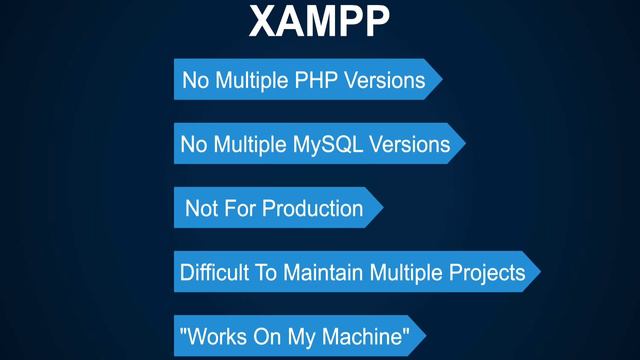 XAMPP

No Multiple PHP Versions

No Multiple MySQL Versions

Not For Production

Difficult To Maintain Multiple Projects

"Works On My Machine"